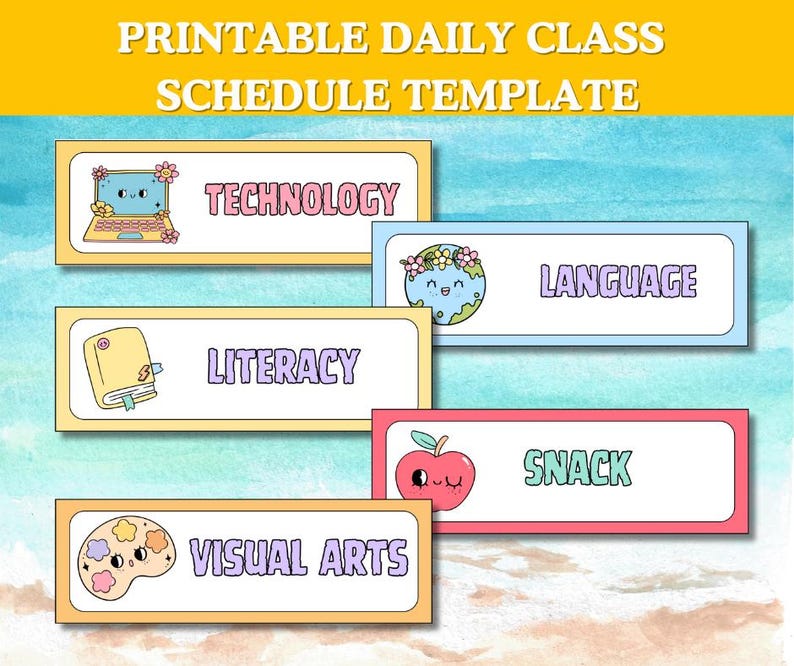 PRINTABLE DAILY CLASS SCHEDULE TEMPLATE

TECHNOLOGY

LANGUAGE

LITERACY

SNACK

VISUAL ARTS